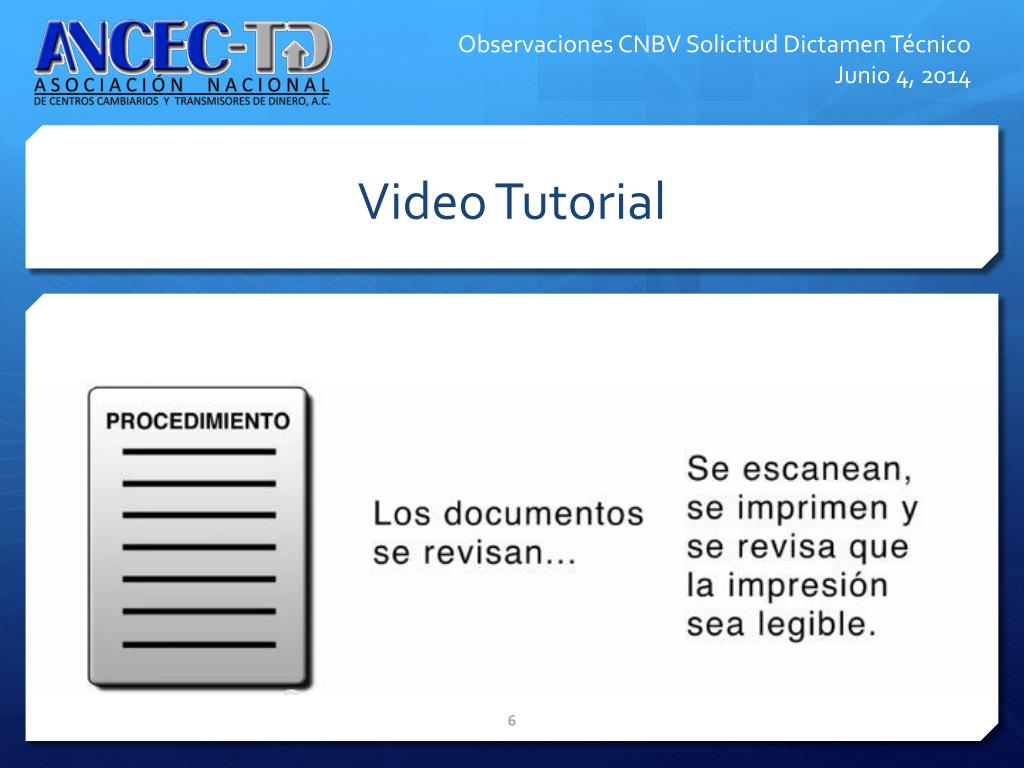 ANCEC-TD
ASOCIACIÓN NACIONAL
DE CENTROS CAMBIARIOS Y TRANSMISORES DE DINERO, A.C.

Observaciones CNBV Solicitud Dictamen Técnico
Junio 4, 2014

Video Tutorial

PROCEDIMIENTO

Los documentos se revisan...

Se escanean, se imprimen y se revisa que la impresión sea legible.

6